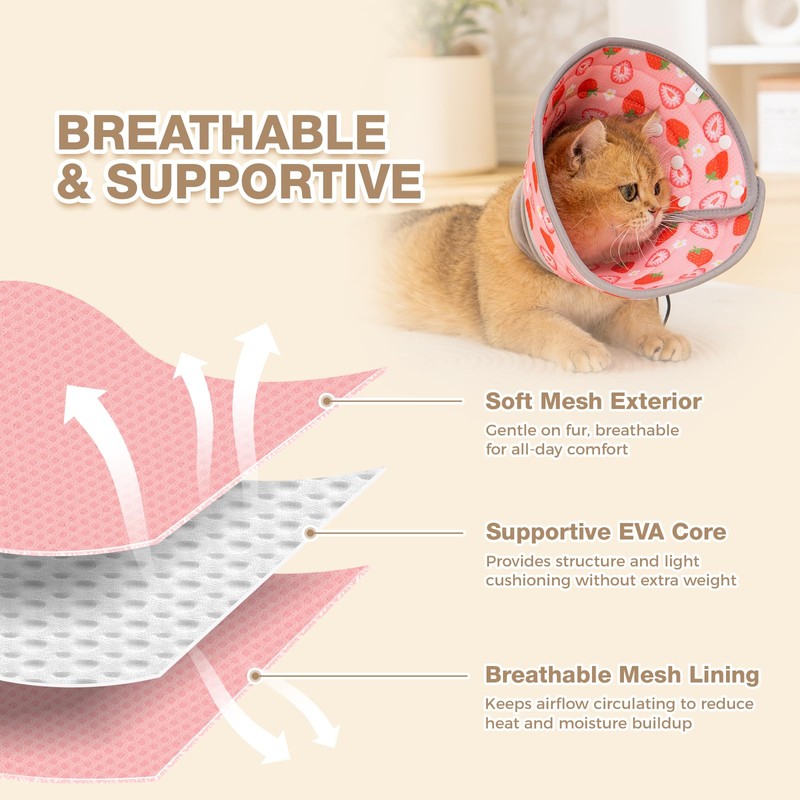 BREATHABLE & SUPPORTIVE

Soft Mesh Exterior
Gentle on fur, breathable for all-day comfort

Supportive EVA Core
Provides structure and light cushioning without extra weight

Breathable Mesh Lining
Keeps airflow circulating to reduce heat and moisture buildup